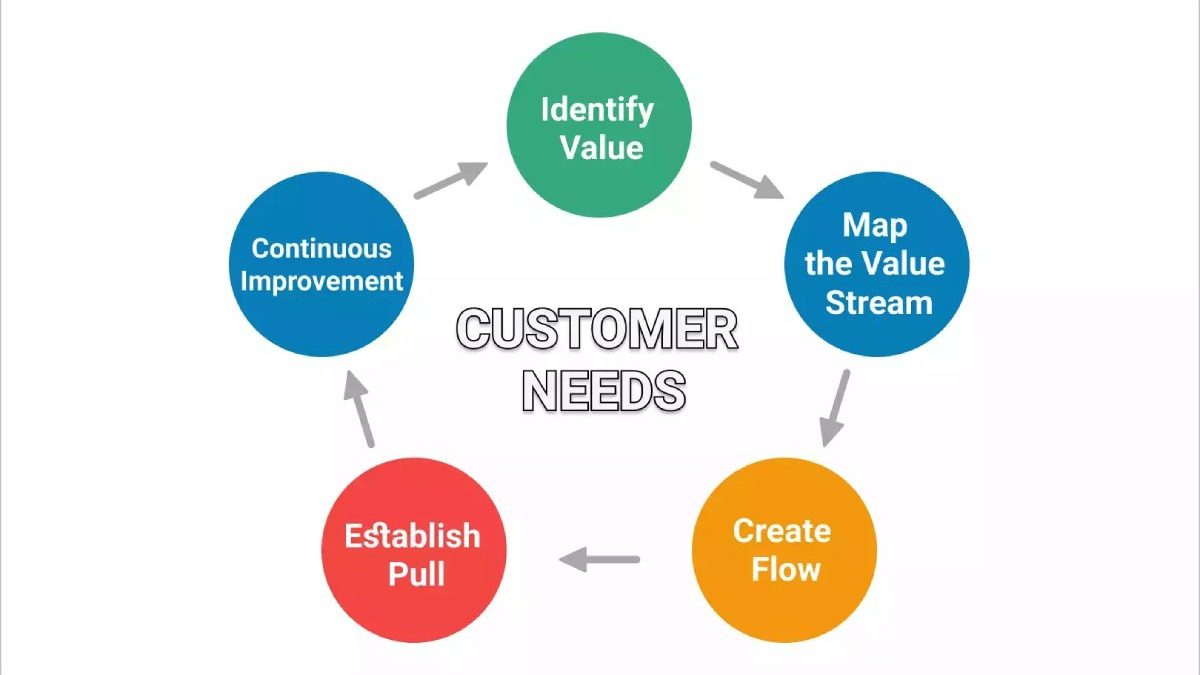 Identify Value

Map the Value Stream

Create Flow

Establish Pull

Continuous Improvement

CUSTOMER NEEDS